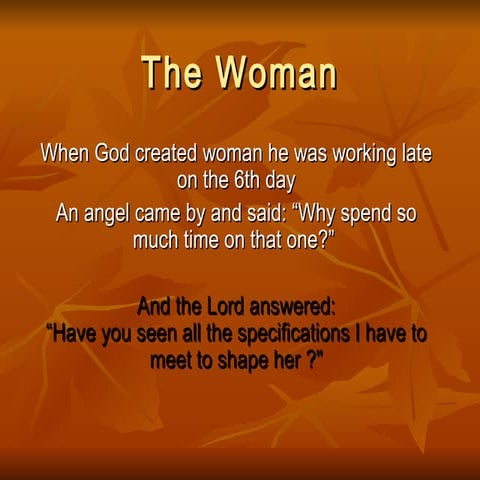 The Woman

When God created woman he was working late on the 6th day

An angel came by and said: “Why spend so much time on that one?”

And the Lord answered:
“Have you seen all the specifications I have to meet to shape her ?"